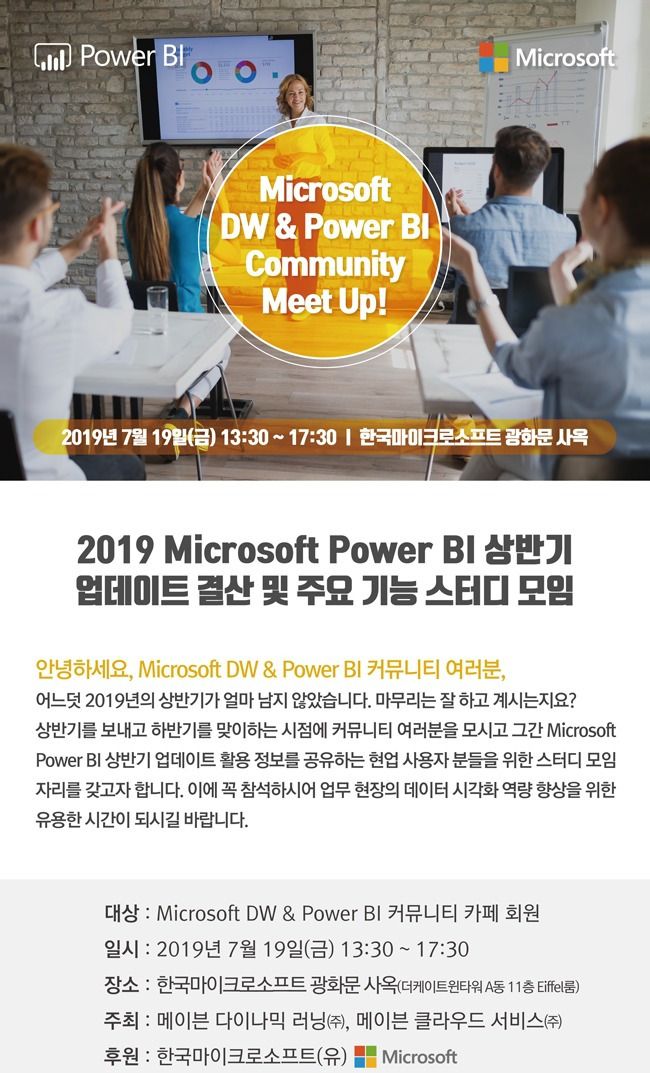 Power BI

Microsoft

Microsoft DW & Power BI Community Meet Up!

2019년 7월 19일(금) 13:30 ~ 17:30 | 한국마이크로소프트 광화문 사옥

2019 Microsoft Power BI 상반기 업데이트 결산 및 주요 기능 스터디 모임

안녕하세요, Microsoft DW & Power BI 커뮤니티 여러분,

어느덧 2019년의 상반기가 얼마 남지 않았습니다. 마무리는 잘 하고 계시는지요? 상반기를 보내고 하반기를 맞이하는 시점에 커뮤니티 여러분을 모시고 그간 Microsoft Power BI 상반기 업데이트 활용 정보를 공유하는 현업 사용자 분들을 위한 스터디 모임 자리를 갖고자 합니다. 이에 꼭 참석하시어 업무 현장의 데이터 시각화 역량 향상을 위한 유용한 시간이 되시길 바랍니다.

대상 : Microsoft DW & Power BI 커뮤니티 카페 회원
일시 : 2019년 7월 19일(금) 13:30 ~ 17:30
장소 : 한국마이크로소프트 광화문 사옥(더케이트윈타워 A동 11층 Eiffel룸)
주최 : 메이븐 다이나믹 러닝(주), 메이븐 클라우드 서비스(주)
후원 : 한국마이크로소프트(유) Microsoft